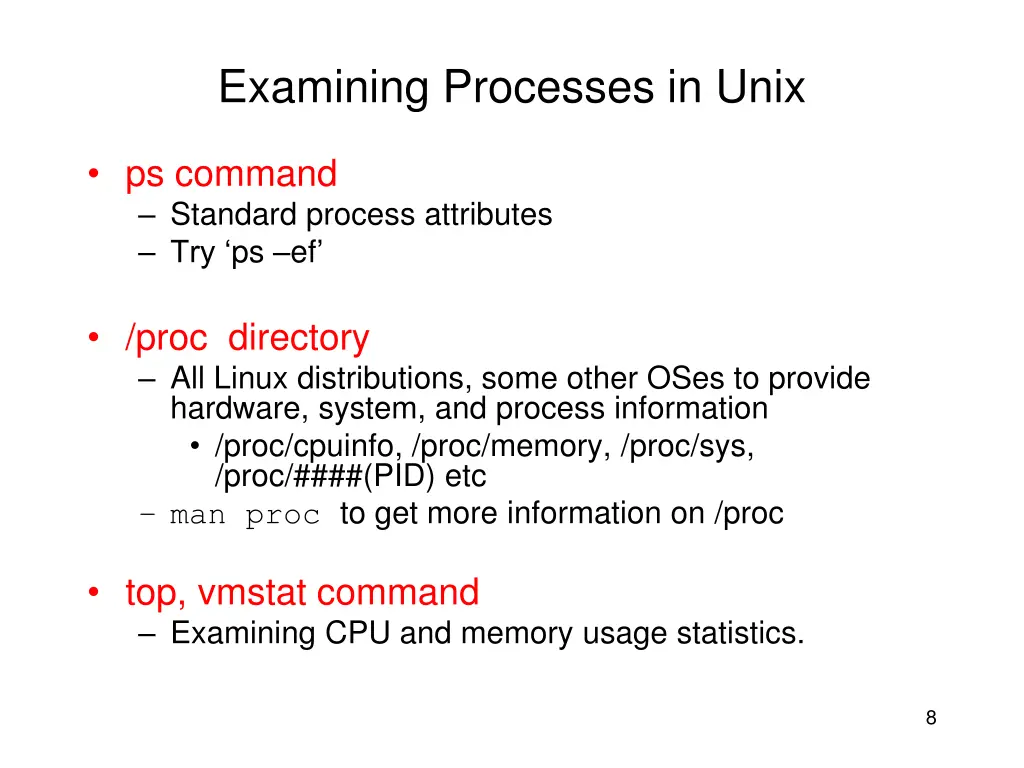 Examining Processes in Unix

• ps command
– Standard process attributes
– Try ‘ps –ef’

• /proc directory
– All Linux distributions, some other OSes to provide hardware, system, and process information
• /proc/cpuinfo, /proc/memory, /proc/sys, /proc/####(PID) etc
– man proc to get more information on /proc

• top, vmstat command
– Examining CPU and memory usage statistics.

8